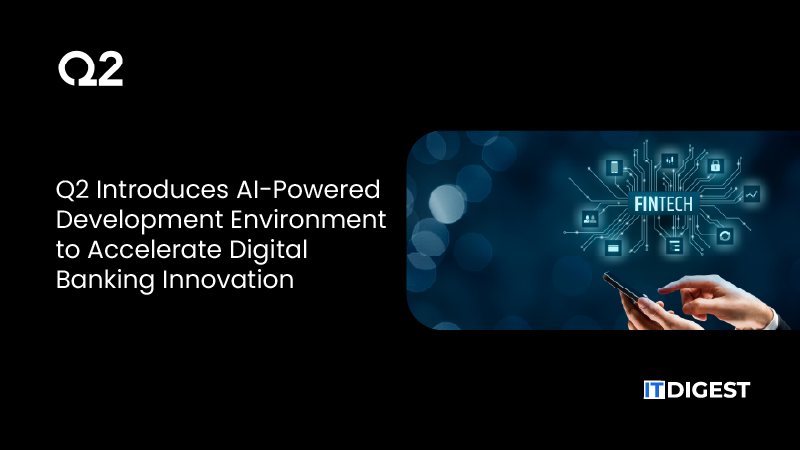 Q2

Q2 Introduces AI-Powered Development Environment to Accelerate Digital Banking Innovation

FINTECH

IT DIGEST